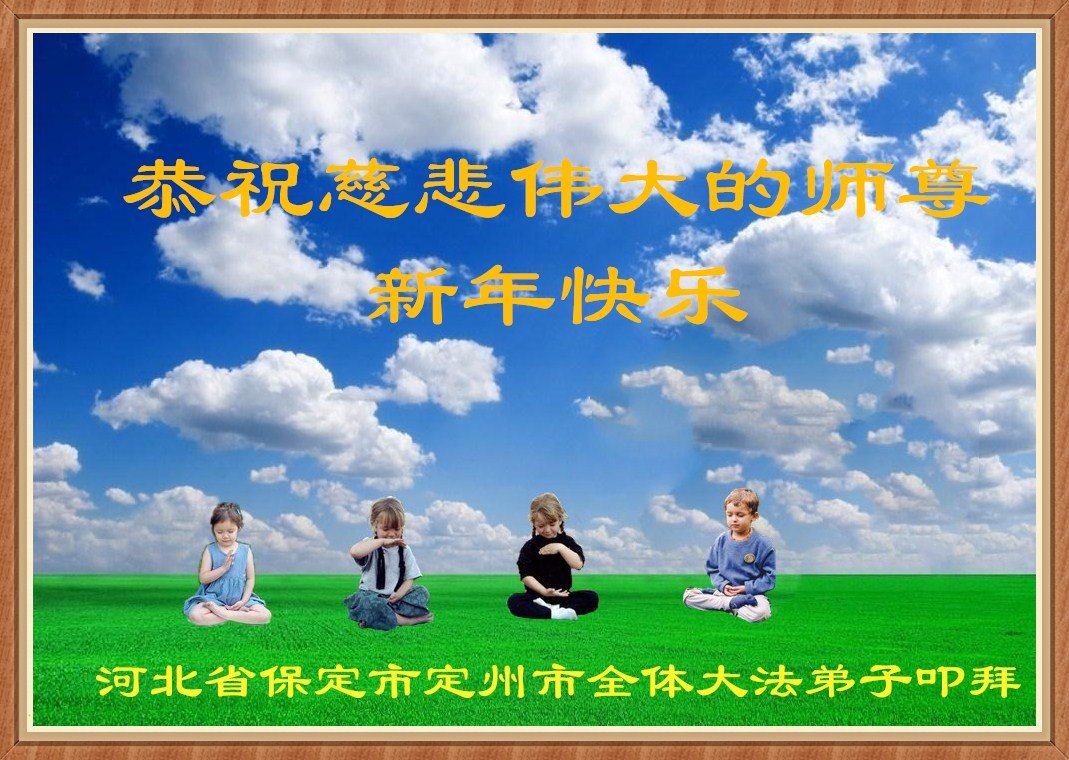 恭祝慈悲伟大的师尊
新年快乐

河北省保定市定州市全体大法弟子叩拜